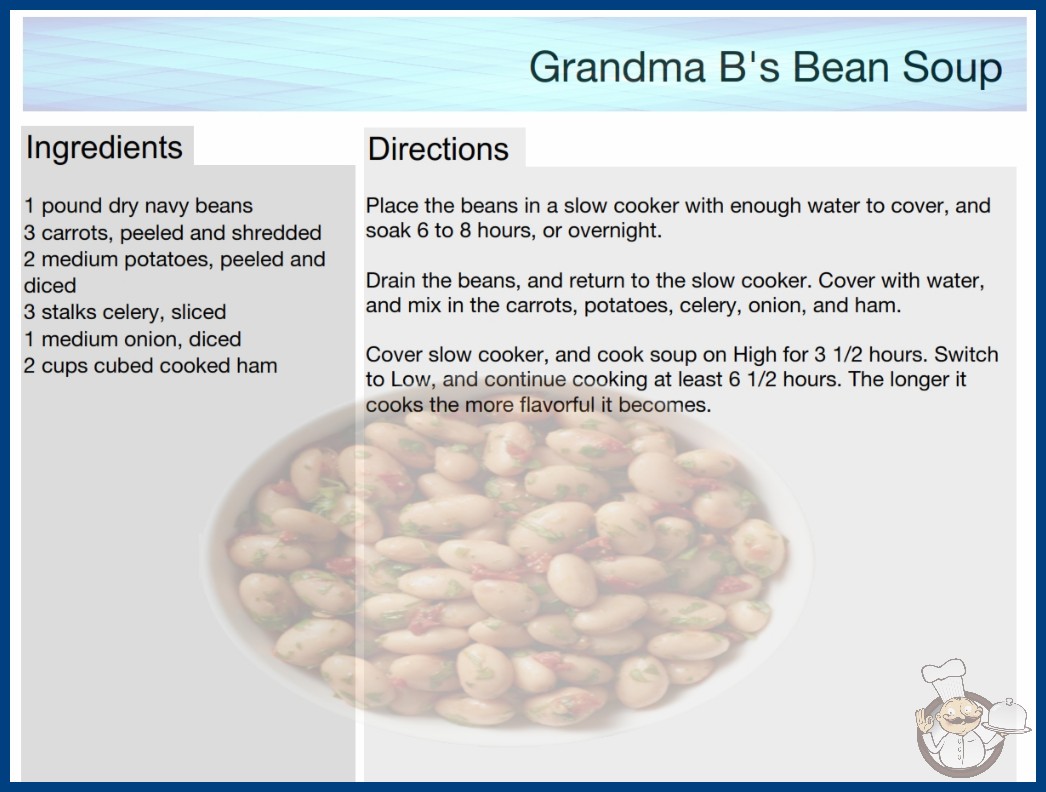 Grandma B's Bean Soup

Ingredients

1 pound dry navy beans
3 carrots, peeled and shredded
2 medium potatoes, peeled and diced
3 stalks celery, sliced
1 medium onion, diced
2 cups cubed cooked ham

Directions

Place the beans in a slow cooker with enough water to cover, and soak 6 to 8 hours, or overnight.

Drain the beans, and return to the slow cooker. Cover with water, and mix in the carrots, potatoes, celery, onion, and ham.

Cover slow cooker, and cook soup on High for 3 1/2 hours. Switch to Low, and continue cooking at least 6 1/2 hours. The longer it cooks the more flavorful it becomes.